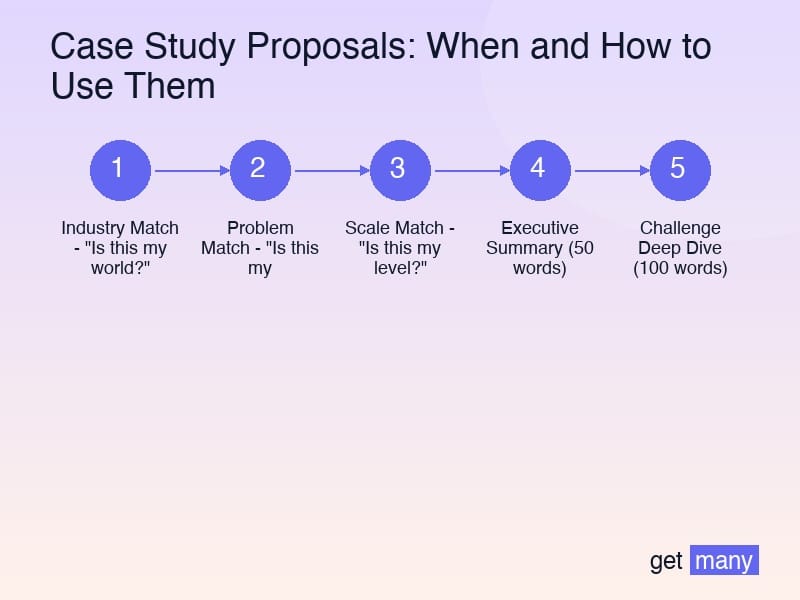 Case Study Proposals: When and How to Use Them

1

Industry Match - "Is this my world?"

2

Problem Match - "Is this my

3

Scale Match - "Is this my level?"

4

Executive Summary (50 words)

5

Challenge Deep Dive (100 words)

get many